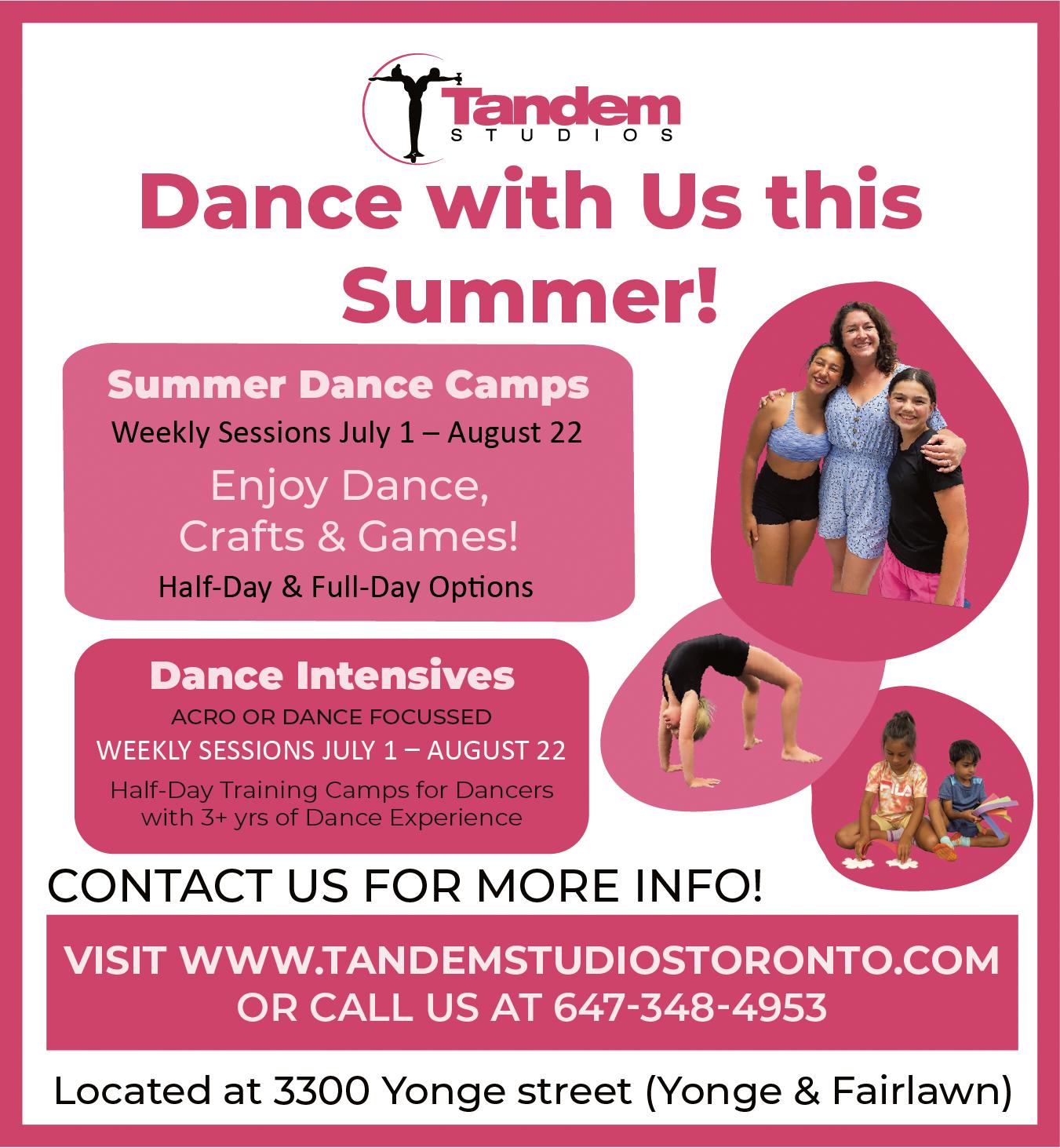 Tandem
STUDIOS

Dance with Us this Summer!

Summer Dance Camps
Weekly Sessions July 1 – August 22
Enjoy Dance, Crafts & Games!
Half-Day & Full-Day Options

Dance Intensives
ACRO OR DANCE FOCUSSED
WEEKLY SESSIONS JULY 1 – AUGUST 22
Half-Day Training Camps for Dancers with 3+ yrs of Dance Experience

FILA

CONTACT US FOR MORE INFO!

VISIT WWW.TANDEMSTUDIOSTORONTO.COM
OR CALL US AT 647-348-4953

Located at 3300 Yonge street (Yonge & Fairlawn)